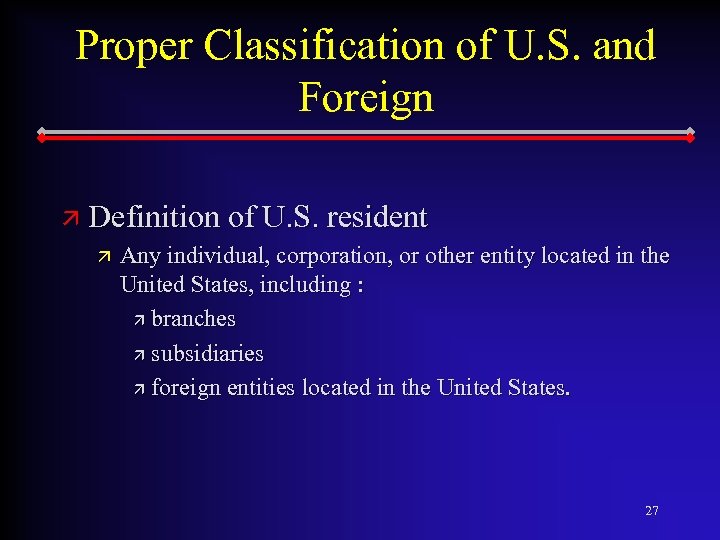 Proper Classification of U.S. and Foreign

Definition of U.S. resident

Any individual, corporation, or other entity located in the United States, including :

branches

subsidiaries

foreign entities located in the United States.

27